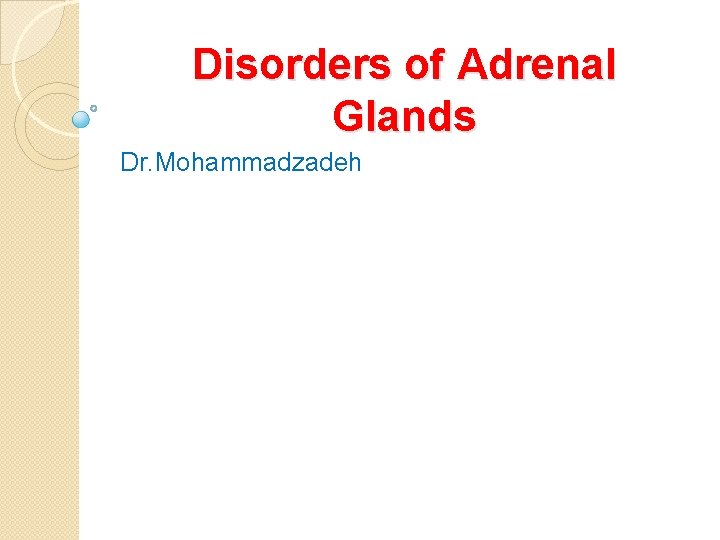 Disorders of Adrenal Glands

Dr.Mohammadzadeh